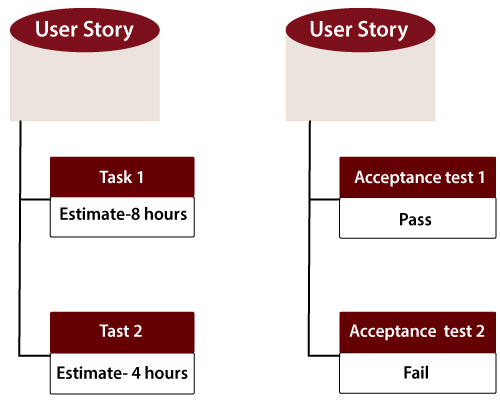 User Story

Task 1

Estimate-8 hours

Tast 2

Estimate- 4 hours

User Story

Acceptance test 1

Pass

Acceptance test 2

Fail